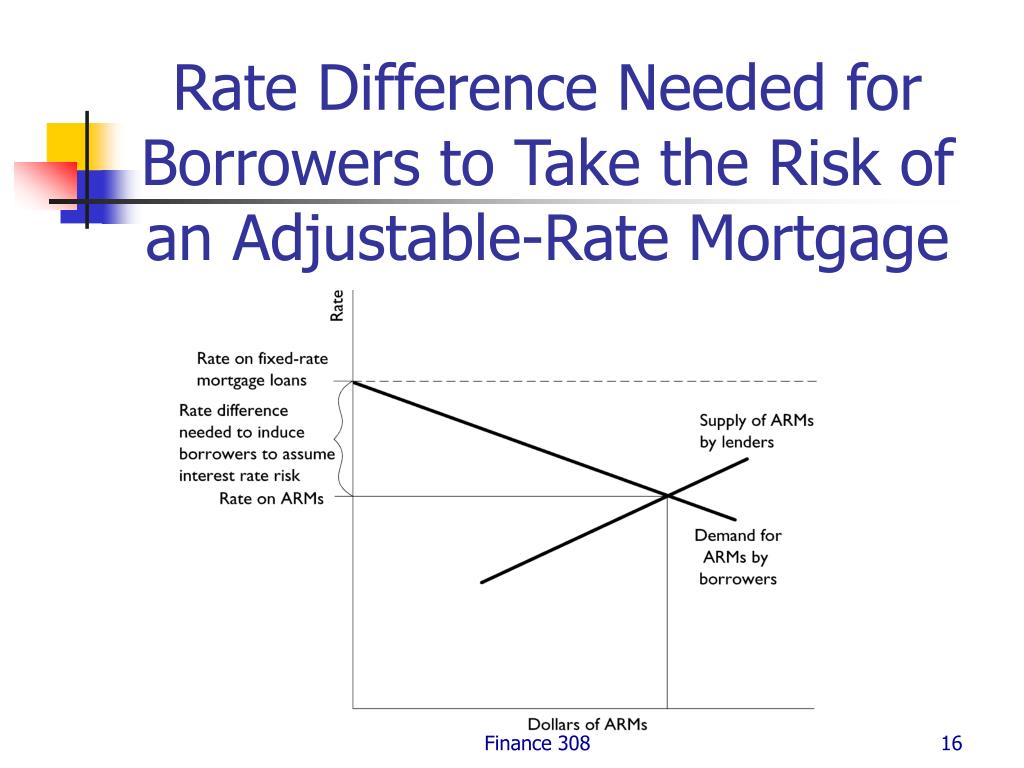 Rate Difference Needed for Borrowers to Take the Risk of an Adjustable-Rate Mortgage

Rate

Rate on fixed-rate mortgage loans

Rate difference needed to induce borrowers to assume interest rate risk

Rate on ARMs

Supply of ARMs by lenders

Demand for ARMs by borrowers

Dollars of ARMs

Finance 308

16